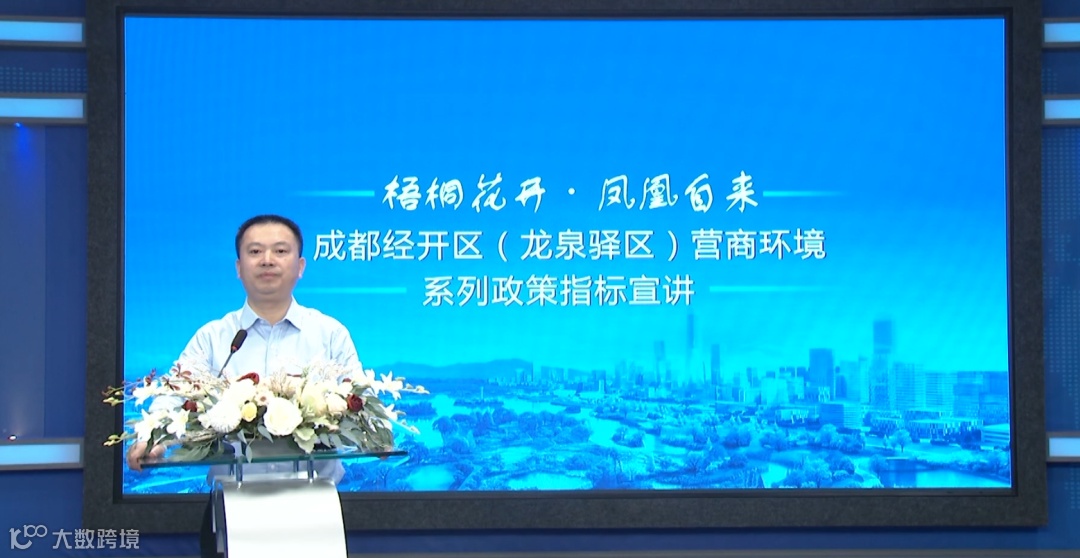 梧桐花开 · 凤凰自来
成都经开区（龙泉驿区）营商环境
系列政策指标宣讲

大数跨境